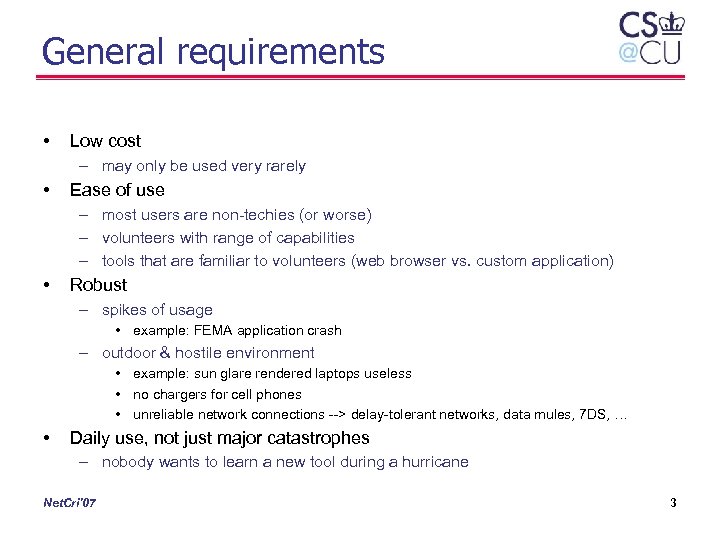 General requirements

CS
@CU

• Low cost
– may only be used very rarely
• Ease of use
– most users are non-techies (or worse)
– volunteers with range of capabilities
– tools that are familiar to volunteers (web browser vs. custom application)
• Robust
– spikes of usage
• example: FEMA application crash
– outdoor & hostile environment
• example: sun glare rendered laptops useless
• no chargers for cell phones
• unreliable network connections --> delay-tolerant networks, data mules, 7DS, …
• Daily use, not just major catastrophes
– nobody wants to learn a new tool during a hurricane

NetCri'07

3